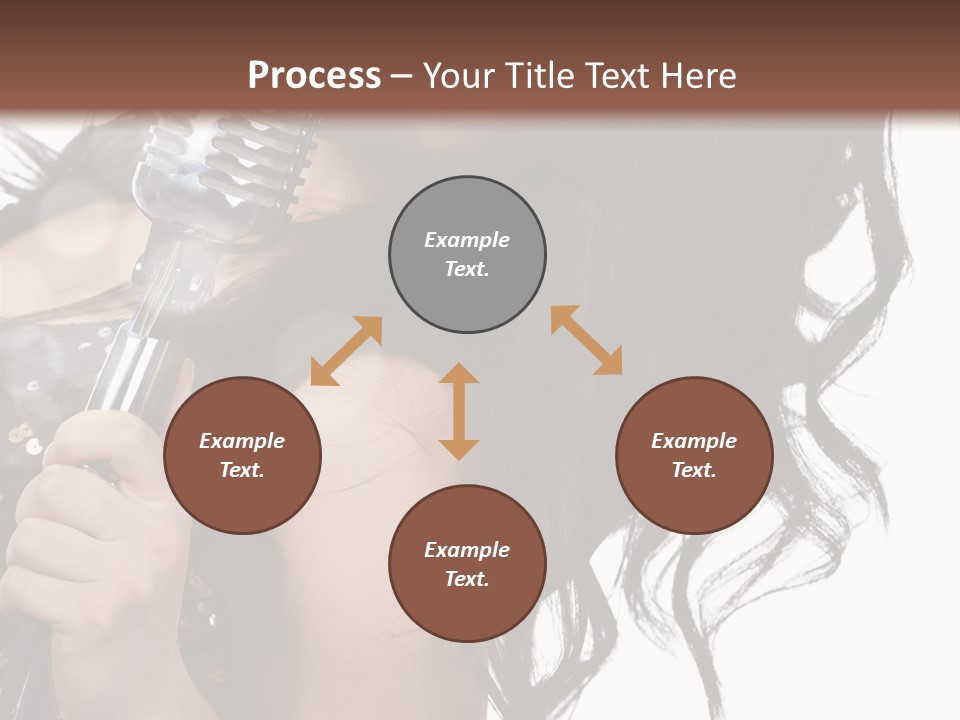 Process – Your Title Text Here

Example Text.

Example Text.

Example Text.

Example Text.